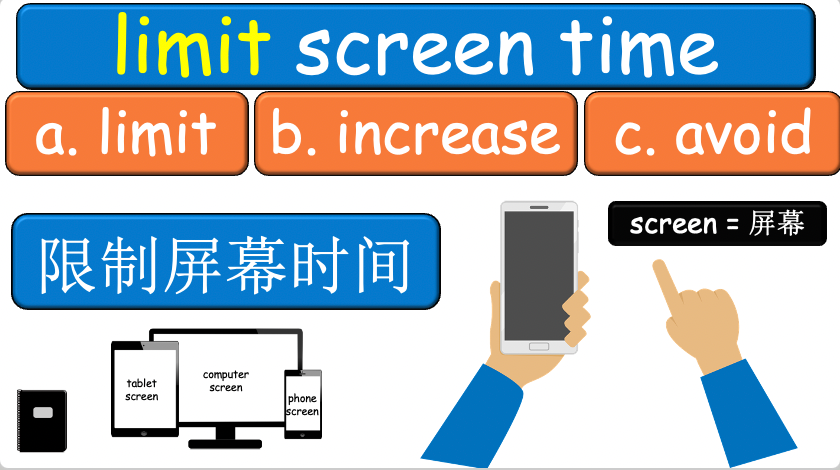 limit screen time

a. limit

b. increase

c. avoid

限制屏幕时间

screen = 屏幕

tablet screen

computer screen

phone screen